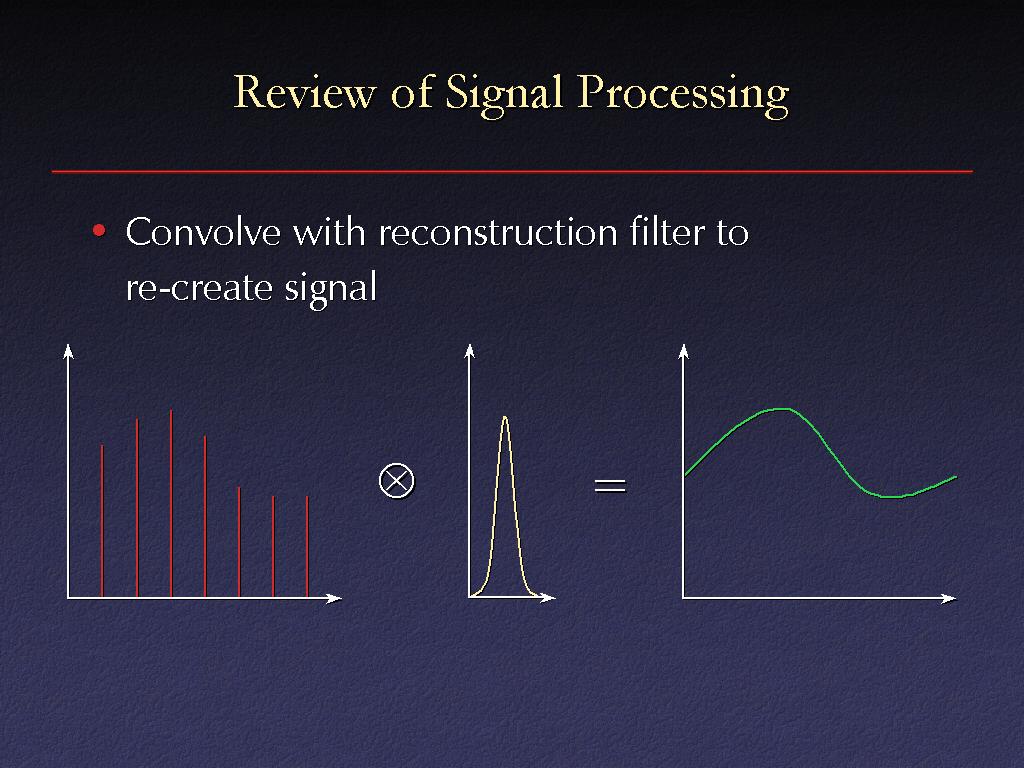 Review of Signal Processing

• Convolve with reconstruction filter to re-create signal

$\otimes$ $=$